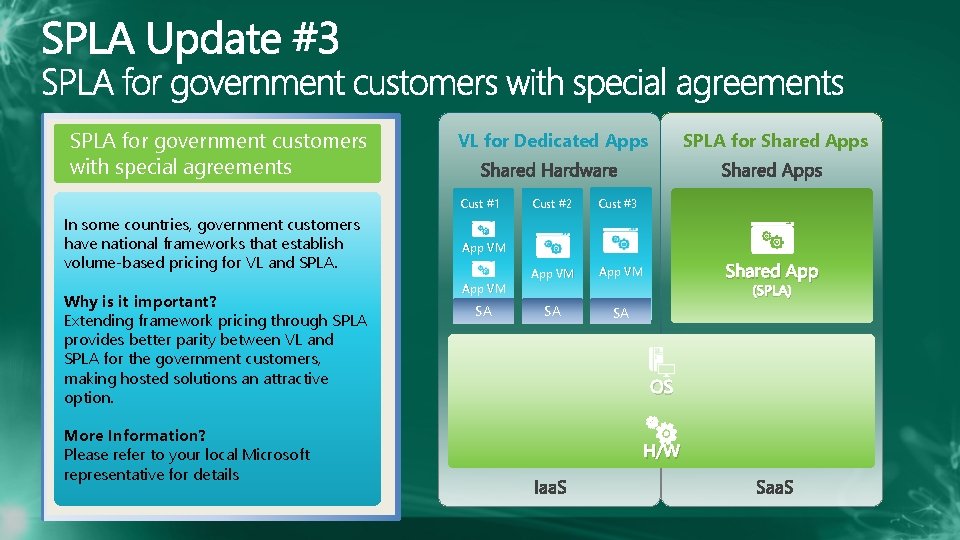 SPLA Update #3
SPLA for government customers with special agreements

SPLA for government customers with special agreements

In some countries, government customers have national frameworks that establish volume-based pricing for VL and SPLA.

Why is it important?
Extending framework pricing through SPLA provides better parity between VL and SPLA for the government customers, making hosted solutions an attractive option.

More Information?
Please refer to your local Microsoft representative for details

VL for Dedicated Apps
Shared Hardware

Cust #1
App VM
App VM
SA

Cust #2
App VM
SA

Cust #3
App VM
SA

SPLA for Shared Apps
Shared Apps

Shared App
(SPLA)

OS

H/W

IaaS

SaaS